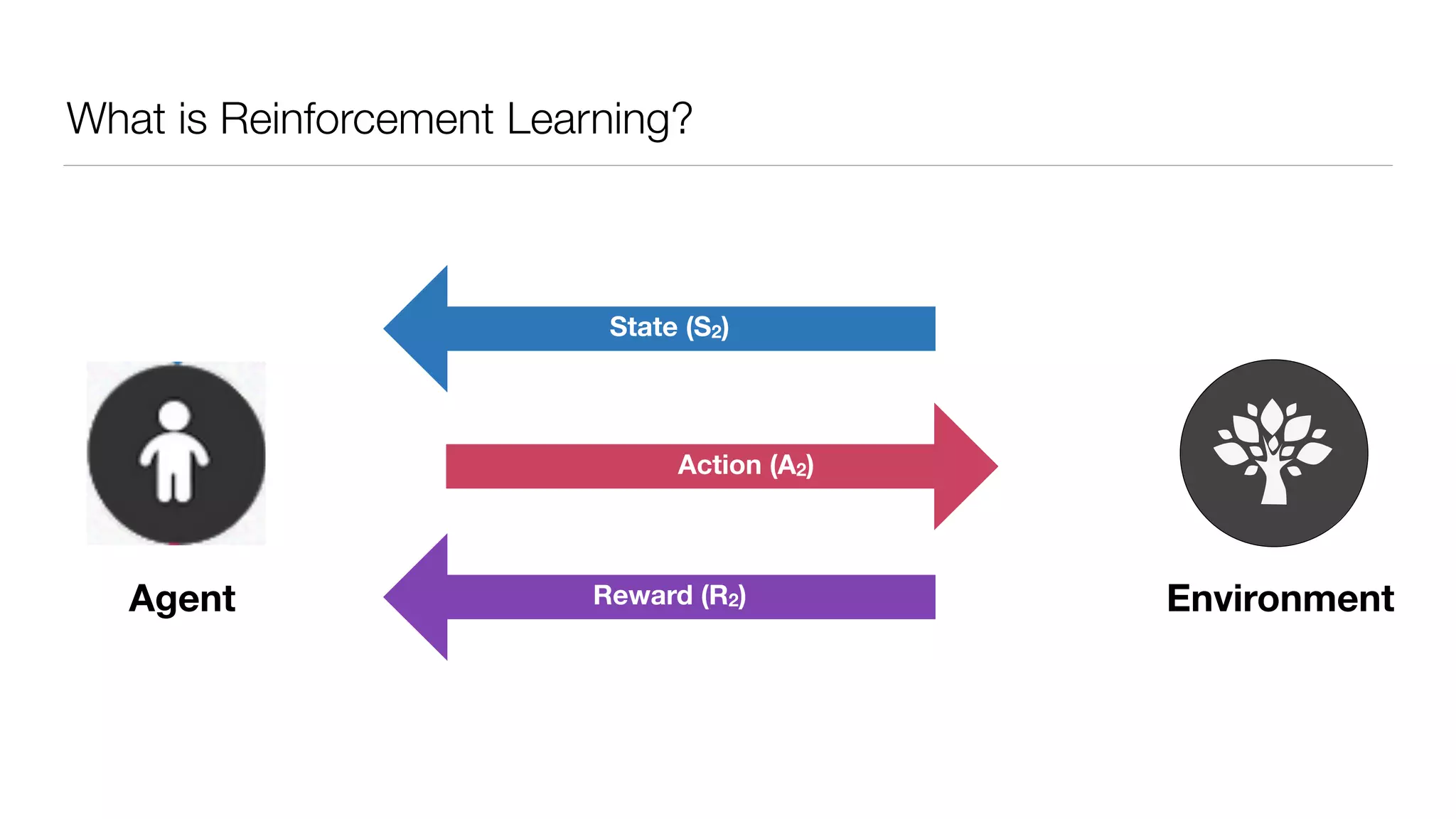 What is Reinforcement Learning?

State ($S_2$)

Action ($A_2$)

Reward ($R_2$)

Agent

Environment